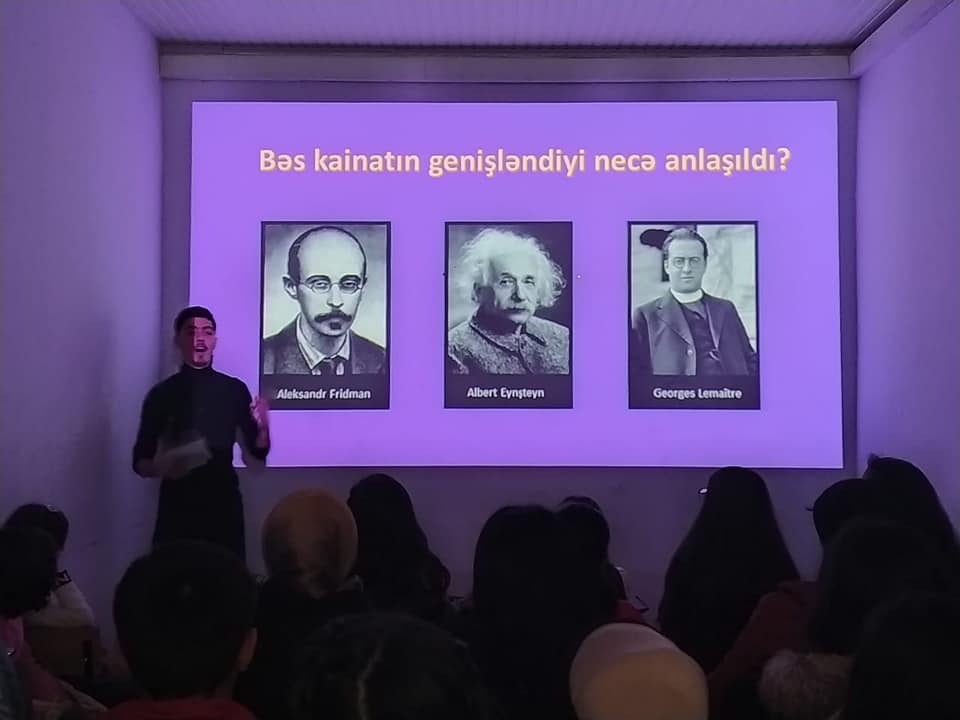 Bəs kainatın genişləndiyi necə anlaşıldı?

Aleksandr Fridman

Albert Eynşteyn

Georges Lemaître